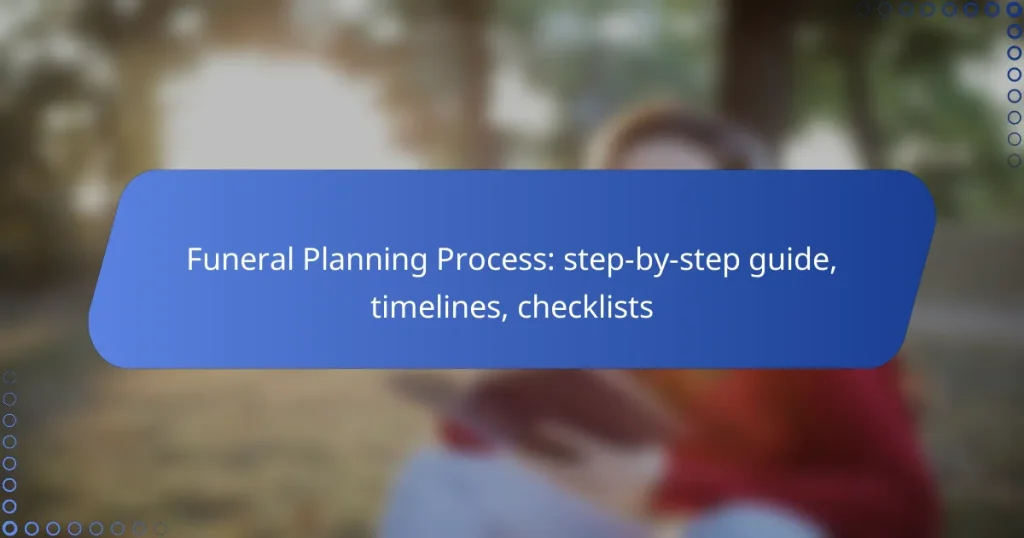 Funeral Planning Process: step-by-step guide, timelines, checklists